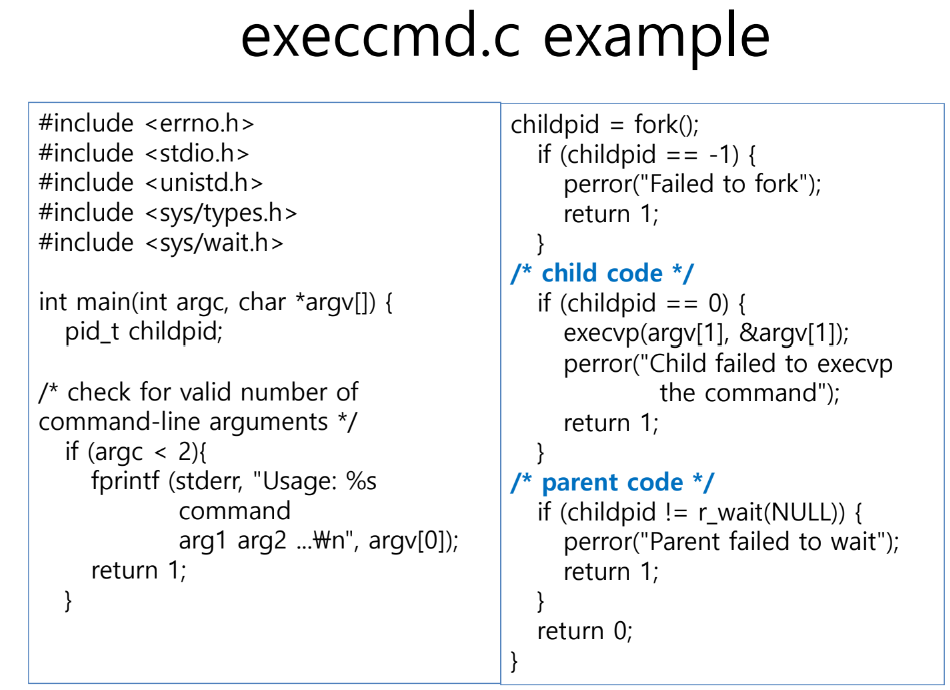 execcmd.c example

#include <errno.h>
#include <stdio.h>
#include <unistd.h>
#include <sys/types.h>
#include <sys/wait.h>

int main(int argc, char *argv[]) {
pid_t childpid;

/* check for valid number of command-line arguments */
if (argc < 2){
fprintf (stderr, "Usage: %s
command
arg1 arg2 ...₩n", argv[0]);
return 1;
}

childpid = fork();
if (childpid == -1) {
perror("Failed to fork");
return 1;
}
/* child code */
if (childpid == 0) {
execvp(argv[1], &argv[1]);
perror("Child failed to execvp
the command");
return 1;
}
/* parent code */
if (childpid != r_wait(NULL)) {
perror("Parent failed to wait");
return 1;
}
return 0;
}